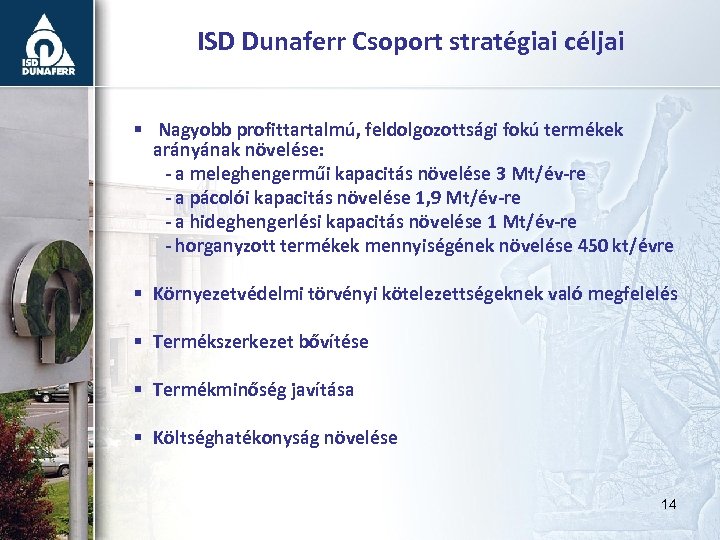 ISD DUNAFERR

ISD Dunaferr Csoport stratégiai céljai

▪ Nagyobb profittartalmú, feldolgozottsági fokú termékek arányának növelése:
- a meleghengerműi kapacitás növelése 3 Mt/év-re
- a pácolói kapacitás növelése 1,9 Mt/év-re
- a hideghengerlési kapacitás növelése 1 Mt/év-re
- horganyzott termékek mennyiségének növelése 450 kt/évre

▪ Környezetvédelmi törvényi kötelezettségeknek való megfelelés

▪ Termékszerkezet bővítése

▪ Termékminőség javítása

▪ Költséghatékonyság növelése

14